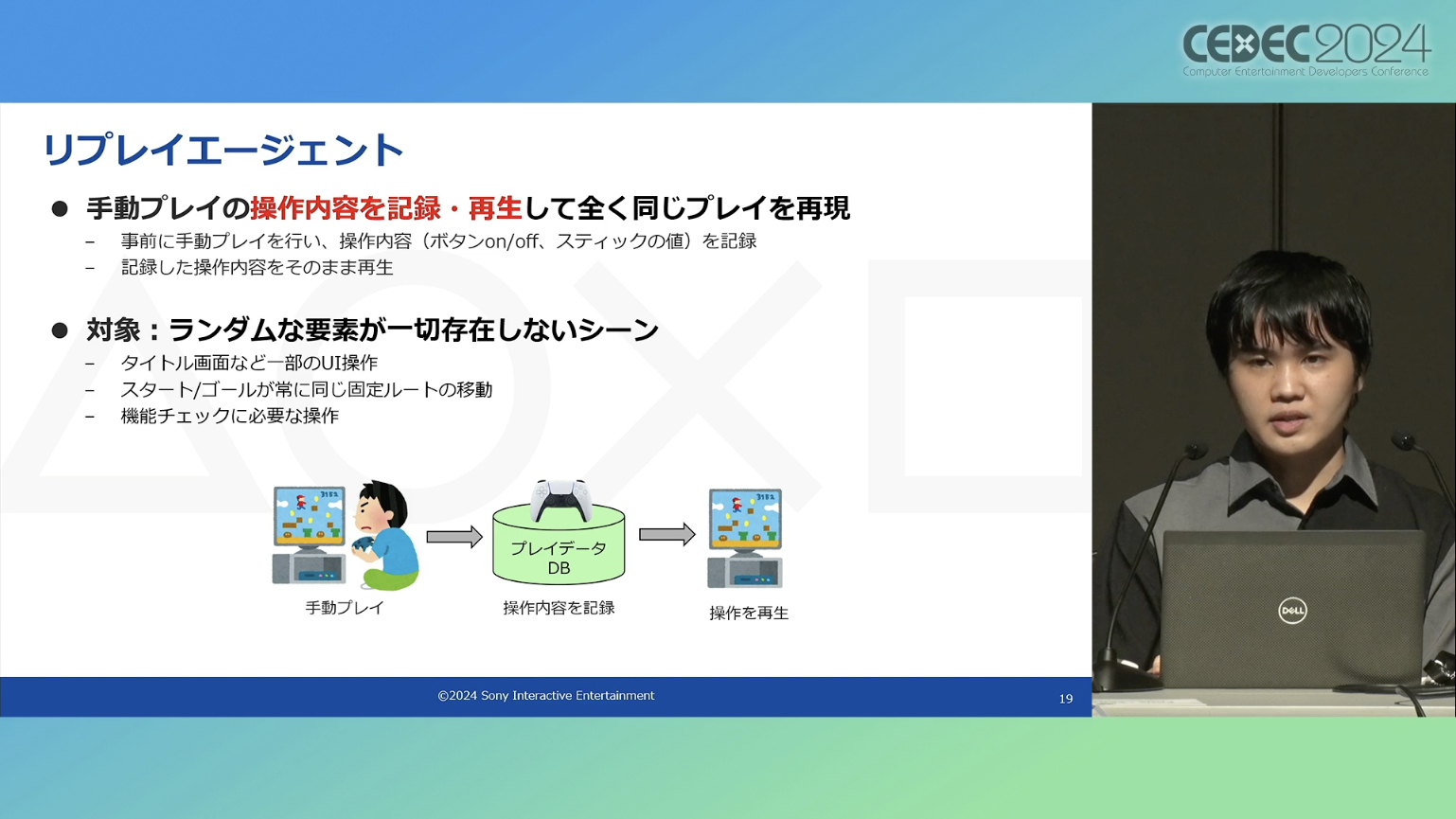 CEDEC2024
Computer Entertainment Developers Conference

リプレイエージェント

● 手動プレイの操作内容を記録・再生して全く同じプレイを再現
– 事前に手動プレイを行い、操作内容（ボタンon/off、スティックの値）を記録
– 記録した操作内容をそのまま再生

● 対象：ランダムな要素が一切存在しないシーン
– タイトル画面など一部のUI操作
– スタート/ゴールが常に同じ固定ルートの移動
– 機能チェックに必要な操作

手動プレイ
プレイデータ DB
操作内容を記録
操作を再生

©2024 Sony Interactive Entertainment
19

DELL